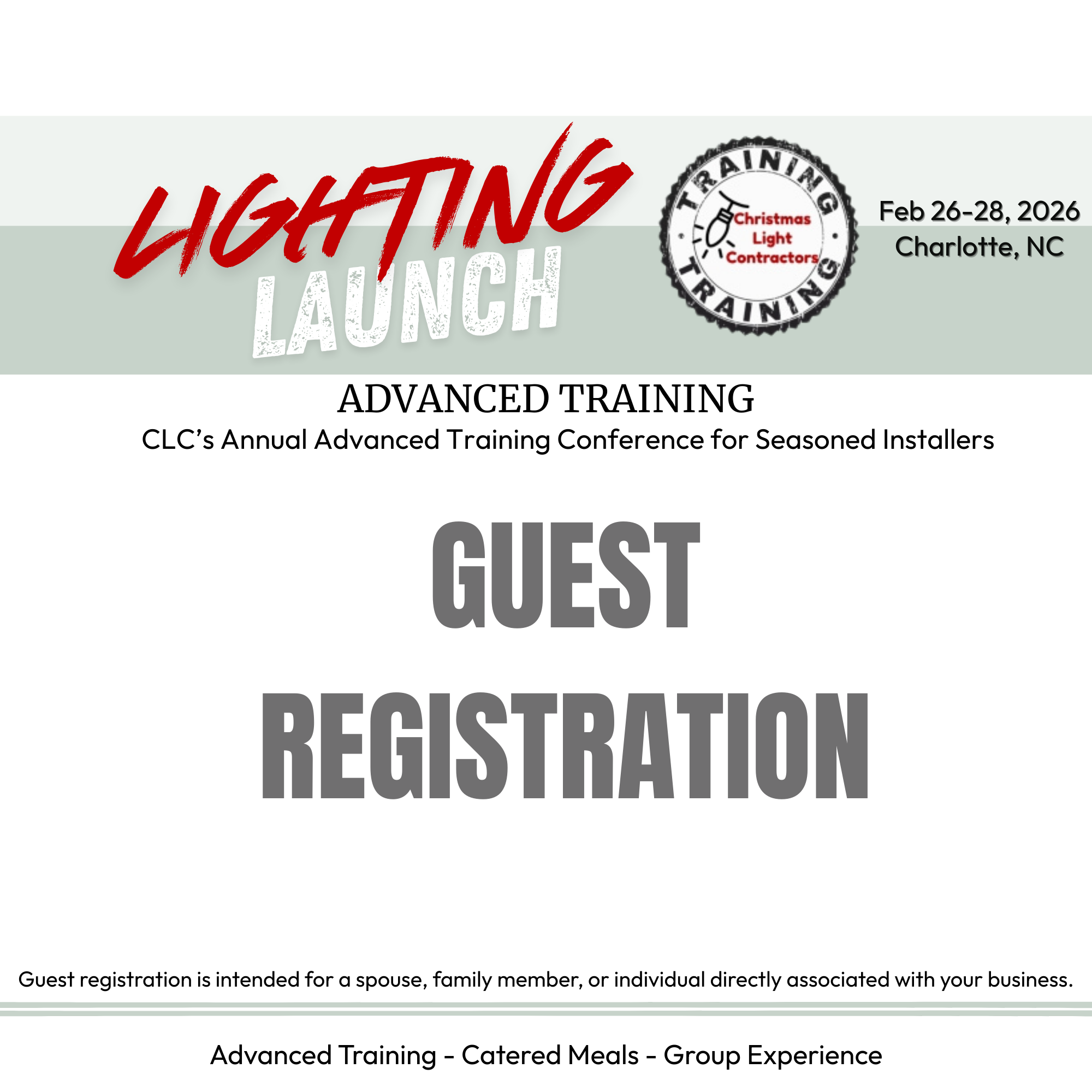 LIGHTING LAUNCH

TRAINING
Christmas Light Contractors
TRAINING

Feb 26-28, 2026
Charlotte, NC

ADVANCED TRAINING
CLC's Annual Advanced Training Conference for Seasoned Installers

GUEST REGISTRATION

Guest registration is intended for a spouse, family member, or individual directly associated with your business.

Advanced Training - Catered Meals - Group Experience